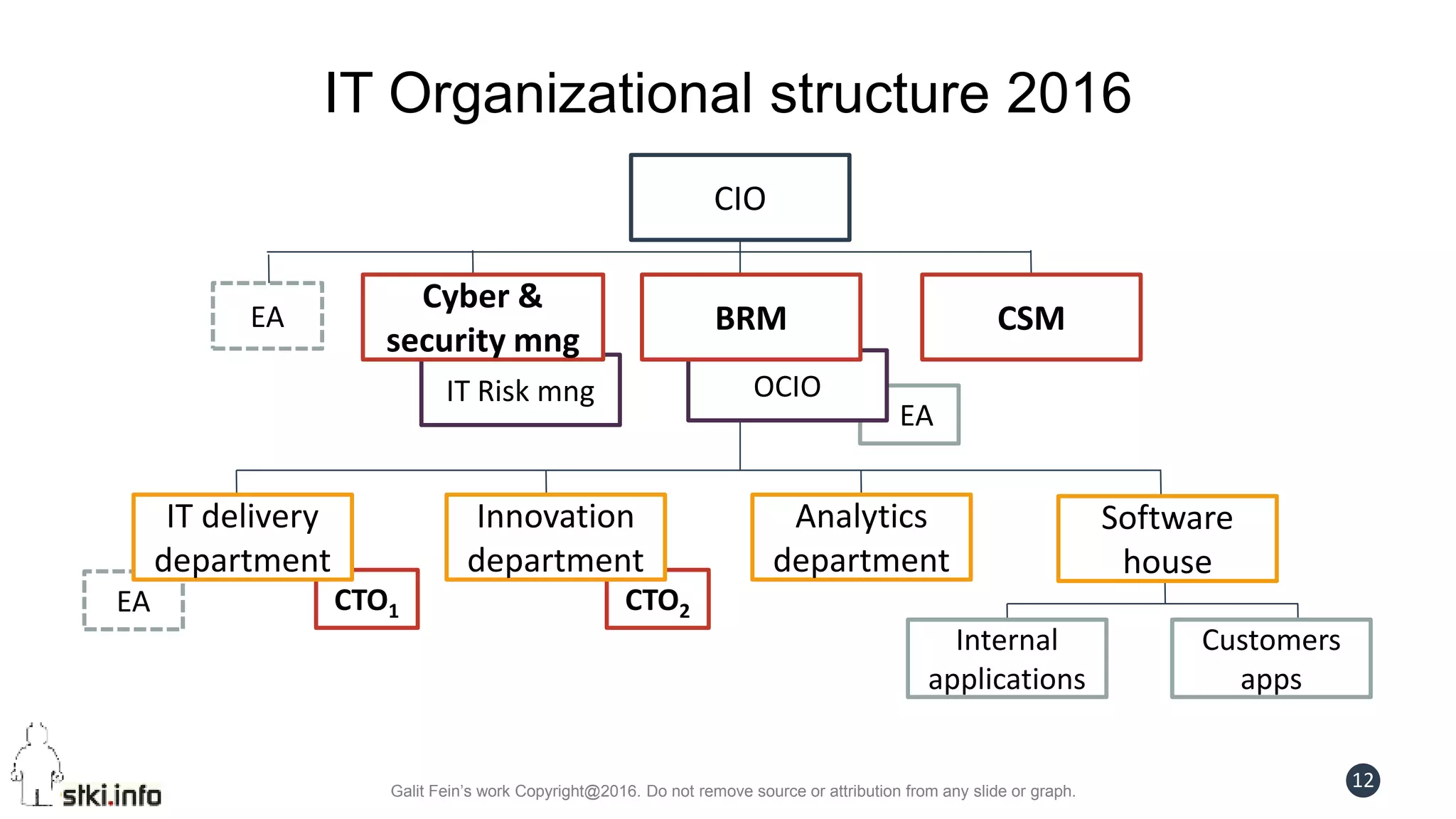 IT Organizational structure 2016

CIO

EA

Cyber & security mng

IT Risk mng

BRM

OCIO

EA

CSM

IT delivery department

EA

$CTO_1$

Innovation department

$CTO_2$

Analytics department

Software house

Internal applications

Customers apps

stki.info

Galit Fein's work Copyright@2016. Do not remove source or attribution from any slide or graph.

12